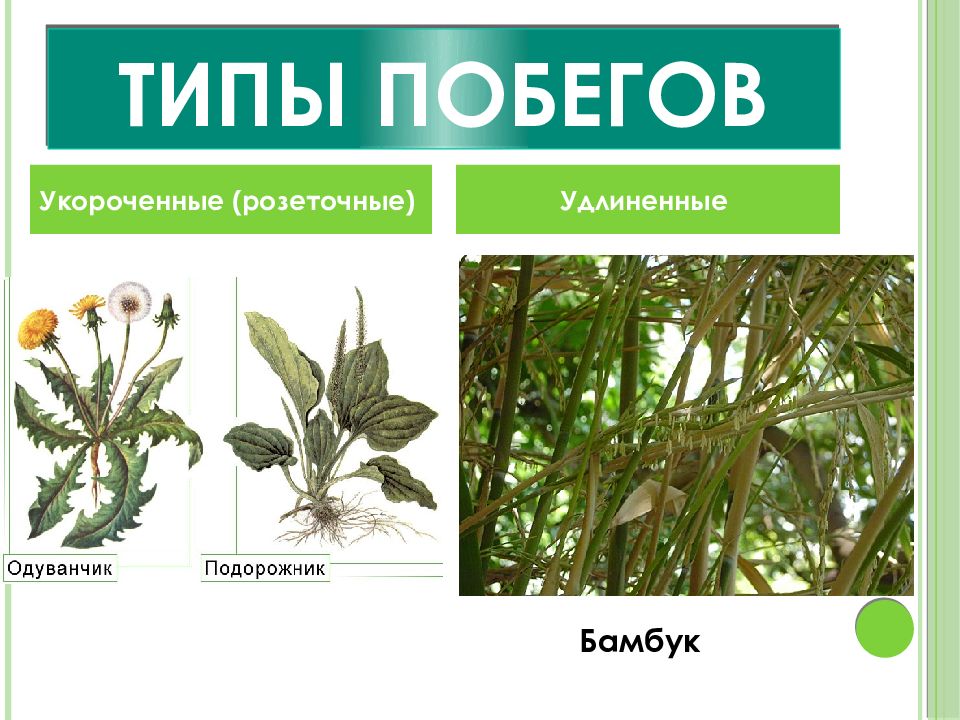 ТИПЫ ПОБЕГОВ

Укороченные (розеточные)

Удлиненные

Одуванчик

Подорожник

Бамбук